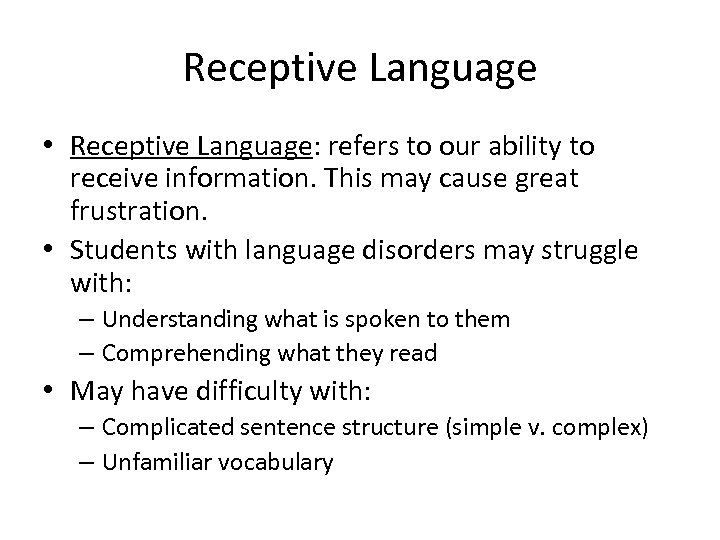 Receptive Language

• Receptive Language: refers to our ability to receive information. This may cause great frustration.
• Students with language disorders may struggle with:
– Understanding what is spoken to them
– Comprehending what they read
• May have difficulty with:
– Complicated sentence structure (simple v. complex)
– Unfamiliar vocabulary